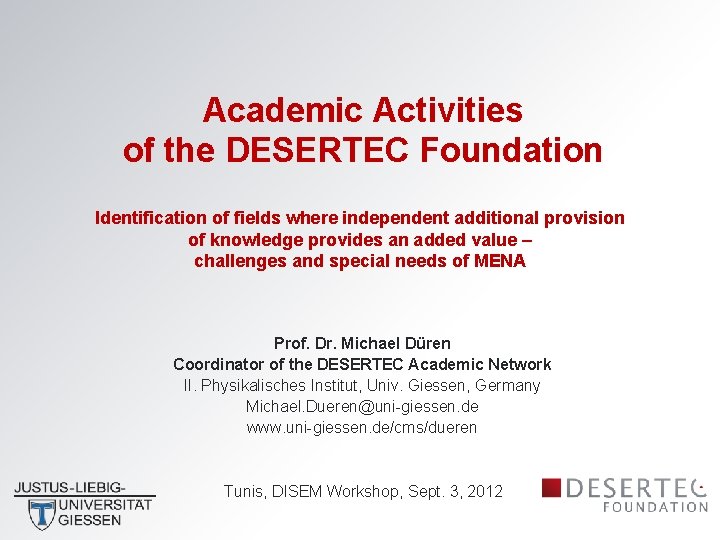 Academic Activities of the DESERTEC Foundation

Identification of fields where independent additional provision of knowledge provides an added value – challenges and special needs of MENA

Prof. Dr. Michael Düren
Coordinator of the DESERTEC Academic Network
II. Physikalisches Institut, Univ. Giessen, Germany
Michael.Dueren@uni-giessen.de
www.uni-giessen.de/cms/dueren

JUSTUS-LIEBIG-UNIVERSITÄT GIESSEN

Tunis, DISEM Workshop, Sept. 3, 2012

DESERTEC FOUNDATION